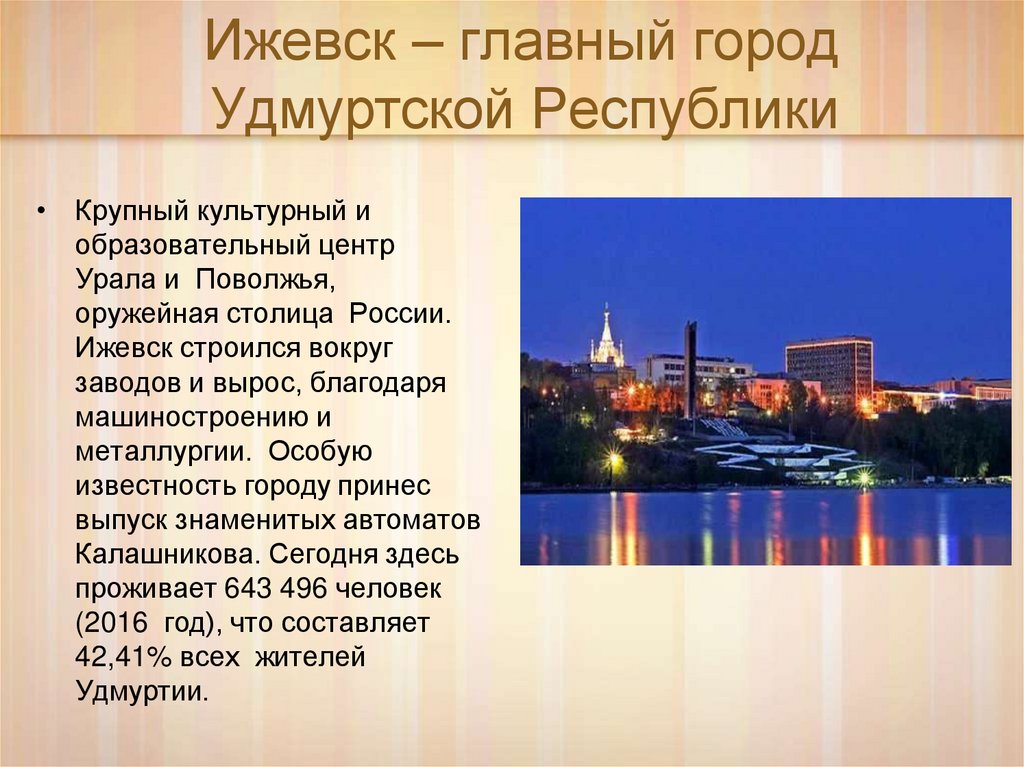 Ижевск – главный город Удмуртской Республики

• Крупный культурный и образовательный центр Урала и Поволжья, оружейная столица России. Ижевск строился вокруг заводов и вырос, благодаря машиностроению и металлургии. Особую известность городу принес выпуск знаменитых автоматов Калашникова. Сегодня здесь проживает 643 496 человек (2016 год), что составляет 42,41% всех жителей Удмуртии.